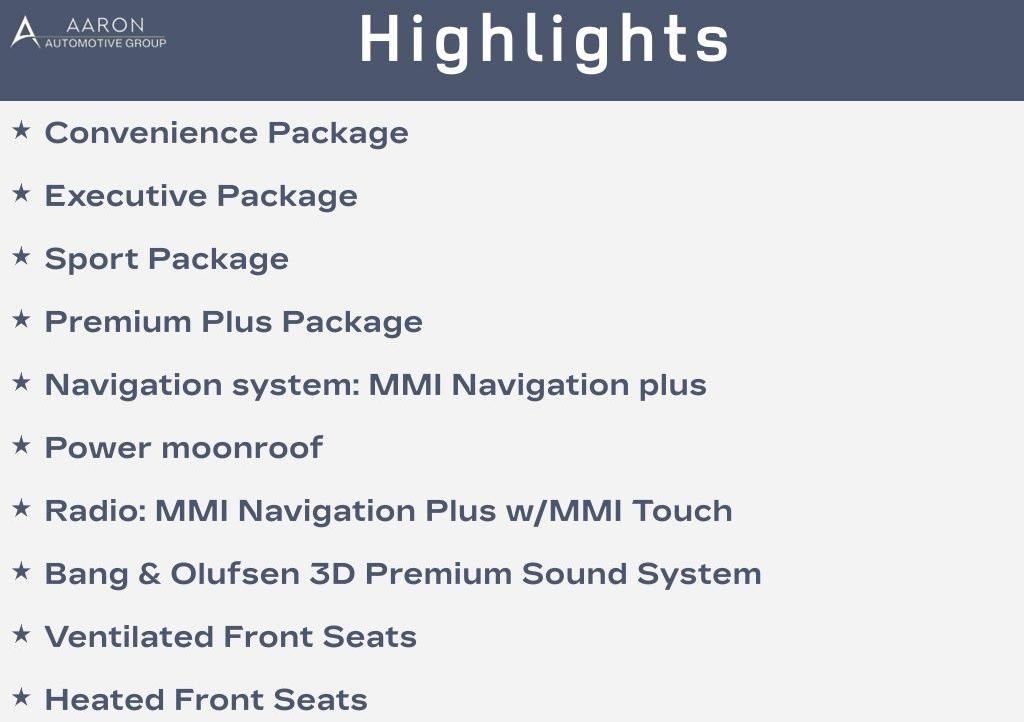 AARON
AUTOMOTIVE GROUP

Highlights

★ Convenience Package
★ Executive Package
★ Sport Package
★ Premium Plus Package
★ Navigation system: MMI Navigation plus
★ Power moonroof
★ Radio: MMI Navigation Plus w/MMI Touch
★ Bang & Olufsen 3D Premium Sound System
★ Ventilated Front Seats
★ Heated Front Seats